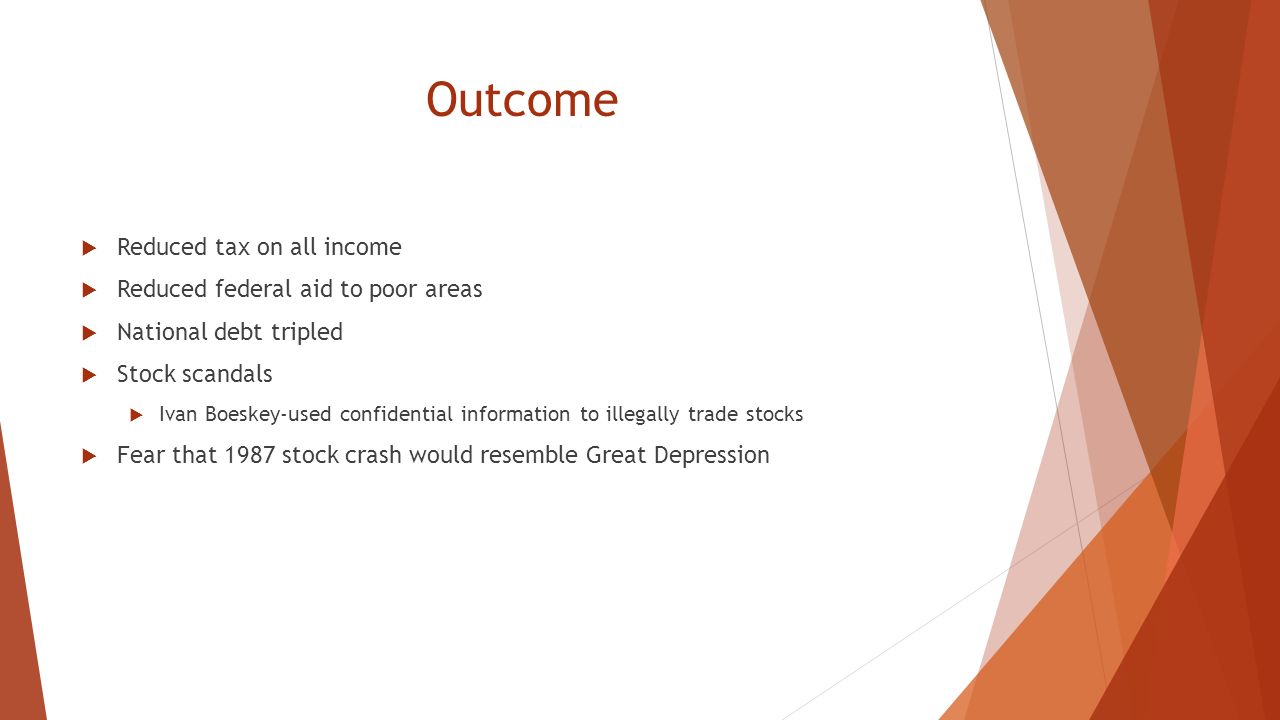 Outcome

Reduced tax on all income

Reduced federal aid to poor areas

National debt tripled

Stock scandals

Ivan Boeskey-used confidential information to illegally trade stocks

Fear that 1987 stock crash would resemble Great Depression